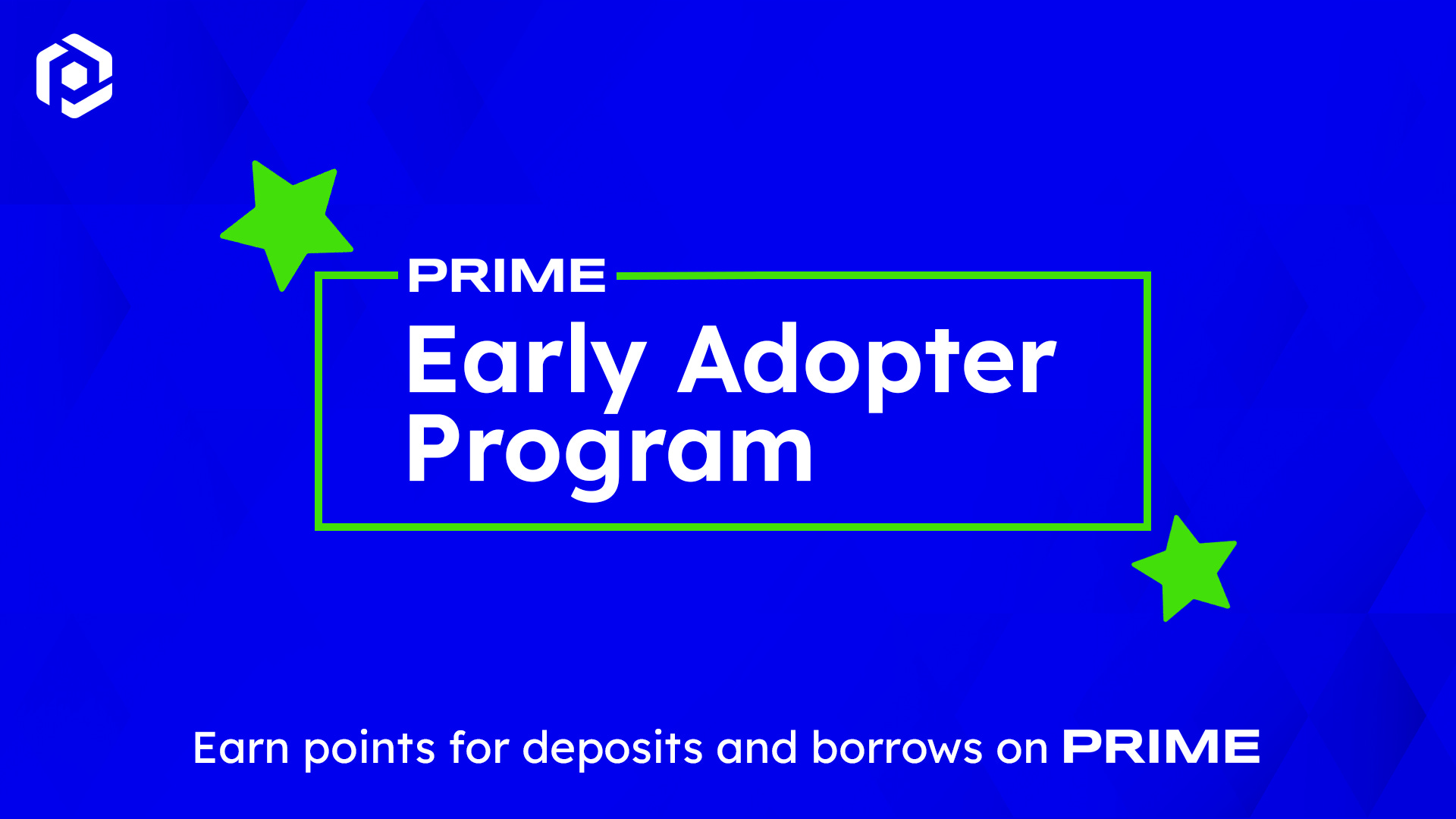 PRIME
Early Adopter Program

Earn points for deposits and borrows on PRIME